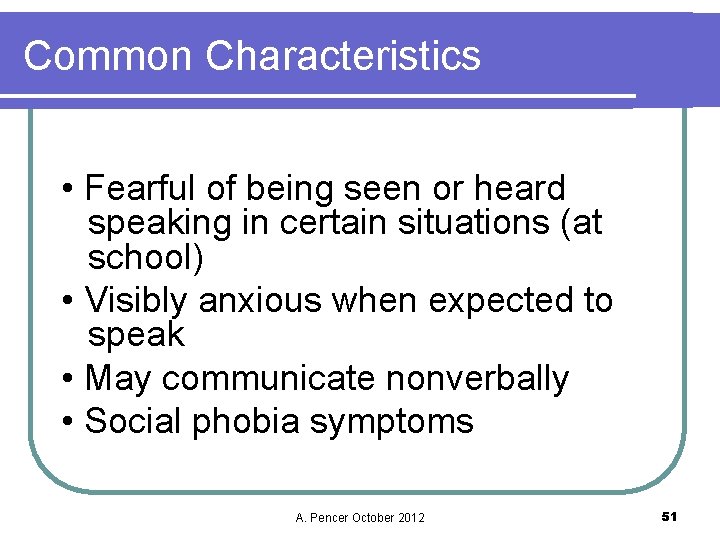 Common Characteristics

• Fearful of being seen or heard speaking in certain situations (at school)
• Visibly anxious when expected to speak
• May communicate nonverbally
• Social phobia symptoms

A. Pencer October 2012

51